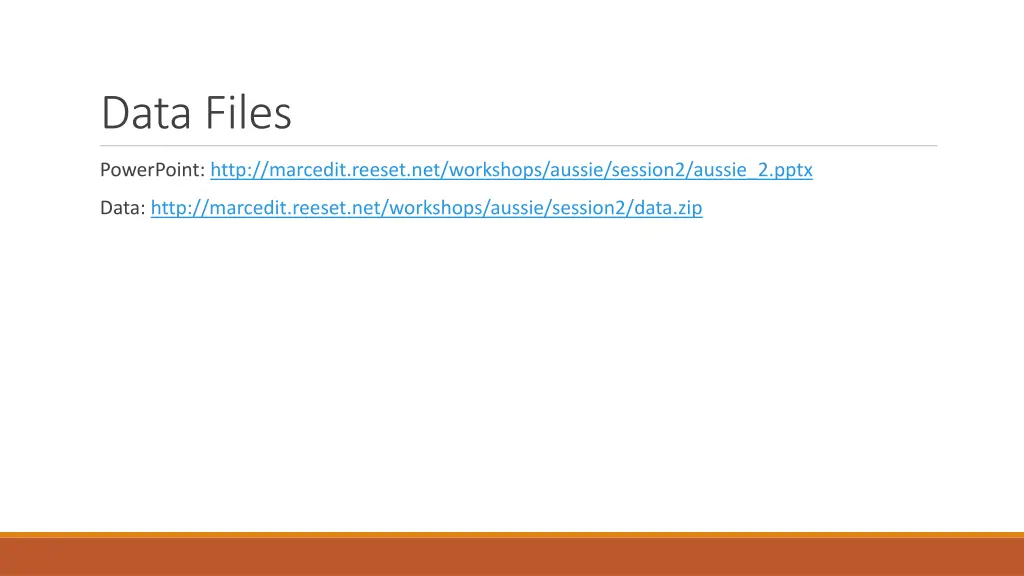 Data Files

PowerPoint: http://marcedit.reeset.net/workshops/aussie/session2/aussie_2.pptx

Data: http://marcedit.reeset.net/workshops/aussie/session2/data.zip